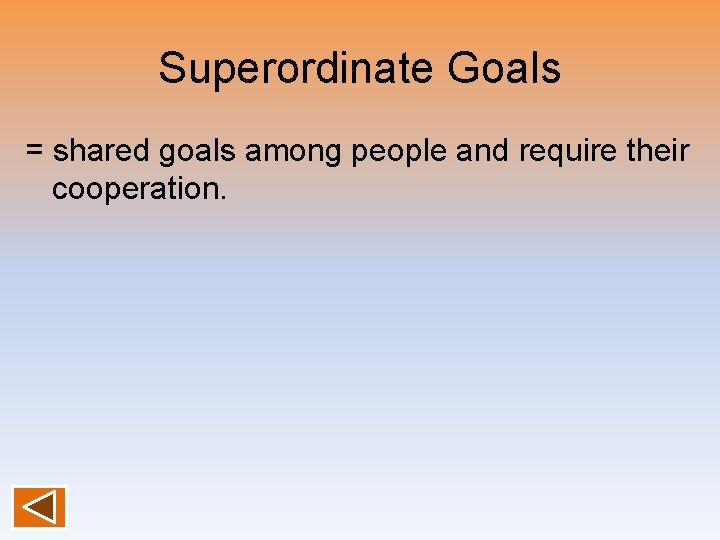 Superordinate Goals

= shared goals among people and require their cooperation.